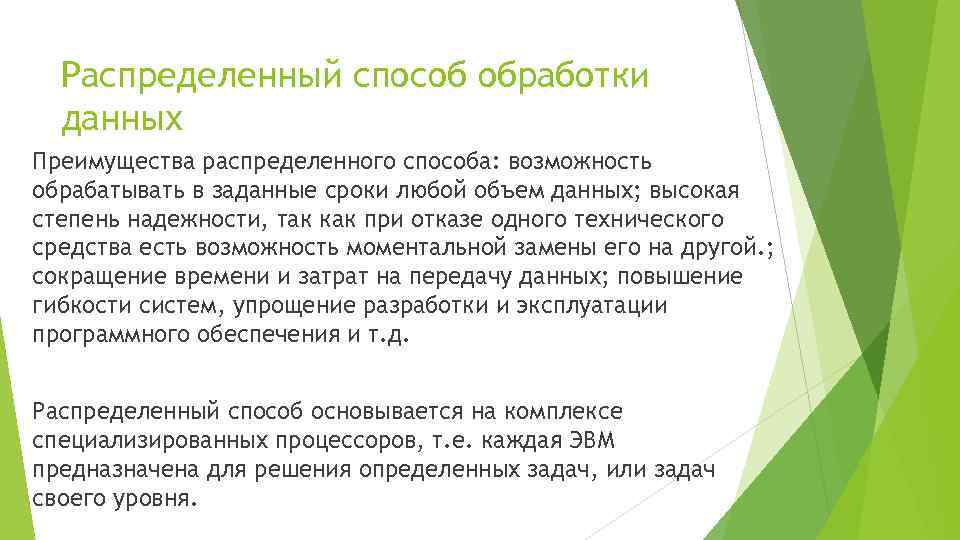 Распределенный способ обработки данных

Преимущества распределенного способа: возможность обрабатывать в заданные сроки любой объем данных; высокая степень надежности, так как при отказе одного технического средства есть возможность моментальной замены его на другой.; сокращение времени и затрат на передачу данных; повышение гибкости систем, упрощение разработки и эксплуатации программного обеспечения и т.д.

Распределенный способ основывается на комплексе специализированных процессоров, т.е. каждая ЭВМ предназначена для решения определенных задач, или задач своего уровня.